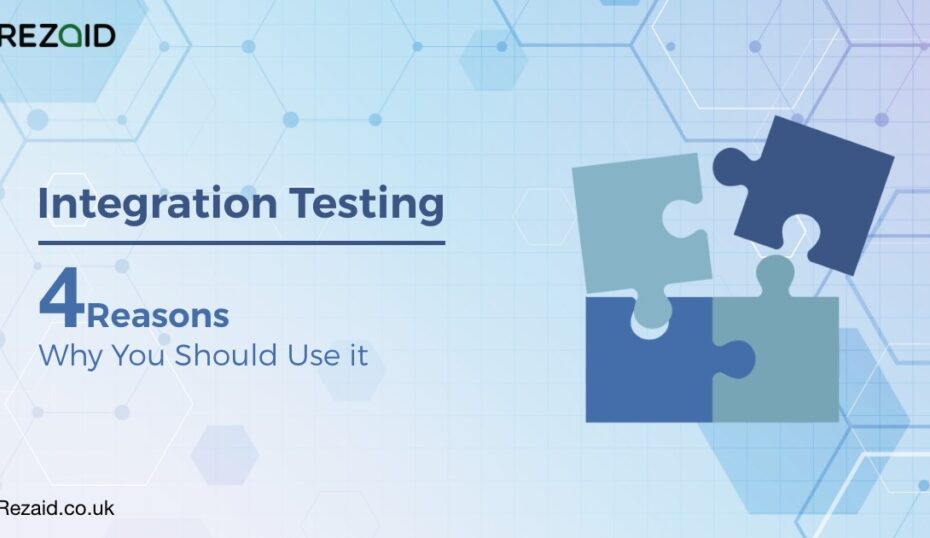 REZAID

Integration Testing

4 Reasons
Why You Should Use it

Rezaid.co.uk